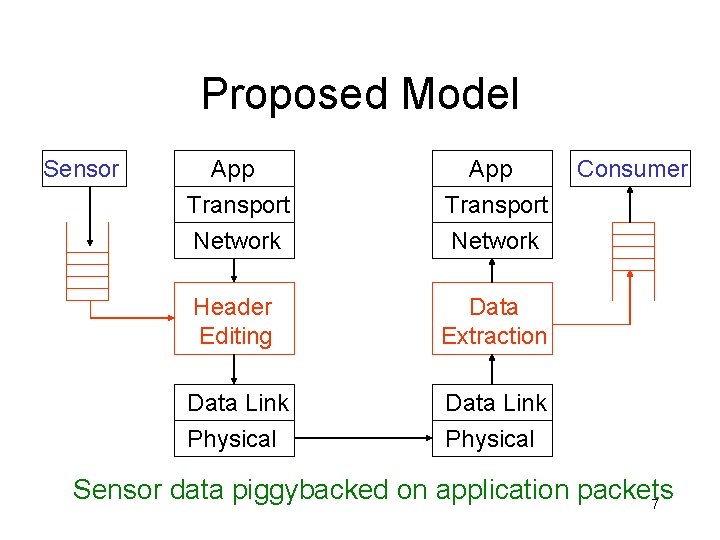 Proposed Model

Sensor

App
Transport
Network

Header Editing

Data Link
Physical

App
Transport
Network

Data Extraction

Data Link
Physical

Consumer

Sensor data piggybacked on application packets

7